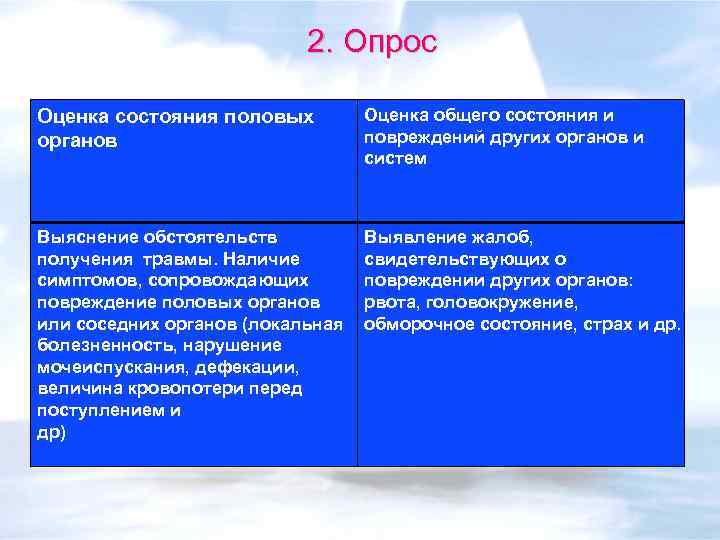 2. Опрос

| Оценка состояния половых органов | Оценка общего состояния и повреждений других органов и систем |
|---|---|
| Выяснение обстоятельств получения травмы. Наличие симптомов, сопровождающих повреждение половых органов или соседних органов (локальная болезненность, нарушение мочеиспускания, дефекации, величина кровопотери перед поступлением и др) | Выявление жалоб, свидетельствующих о повреждении других органов: рвота, головокружение, обморочное состояние, страх и др. |